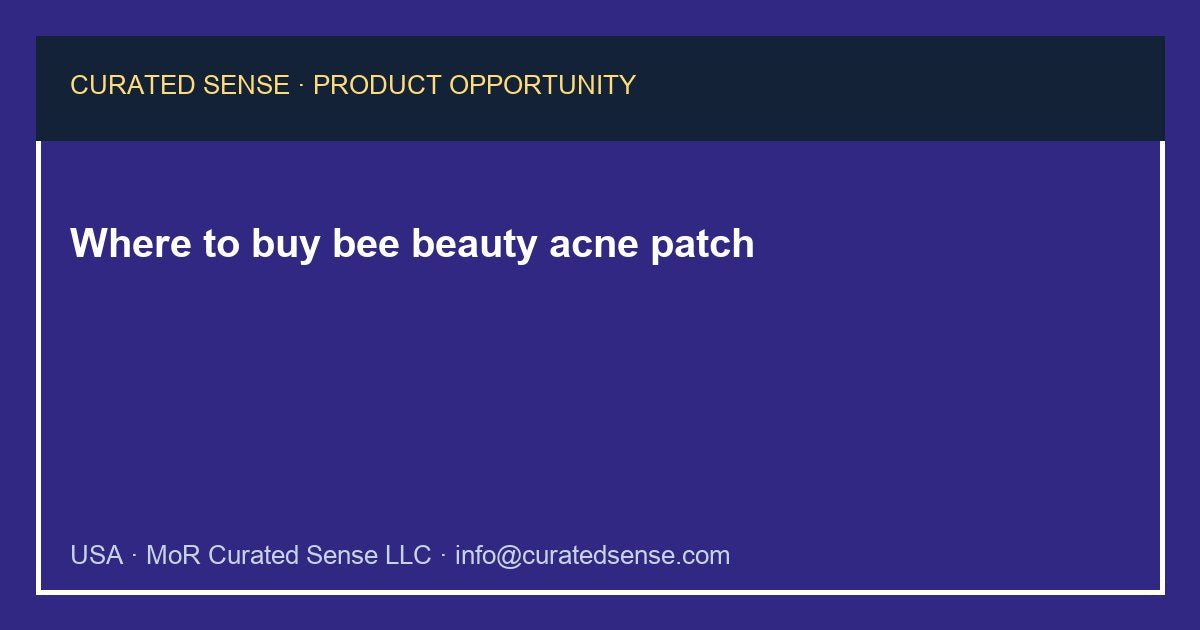 CURATED SENSE · PRODUCT OPPORTUNITY

Where to buy bee beauty acne patch

USA · MoR Curated Sense LLC · info@curatedsense.com